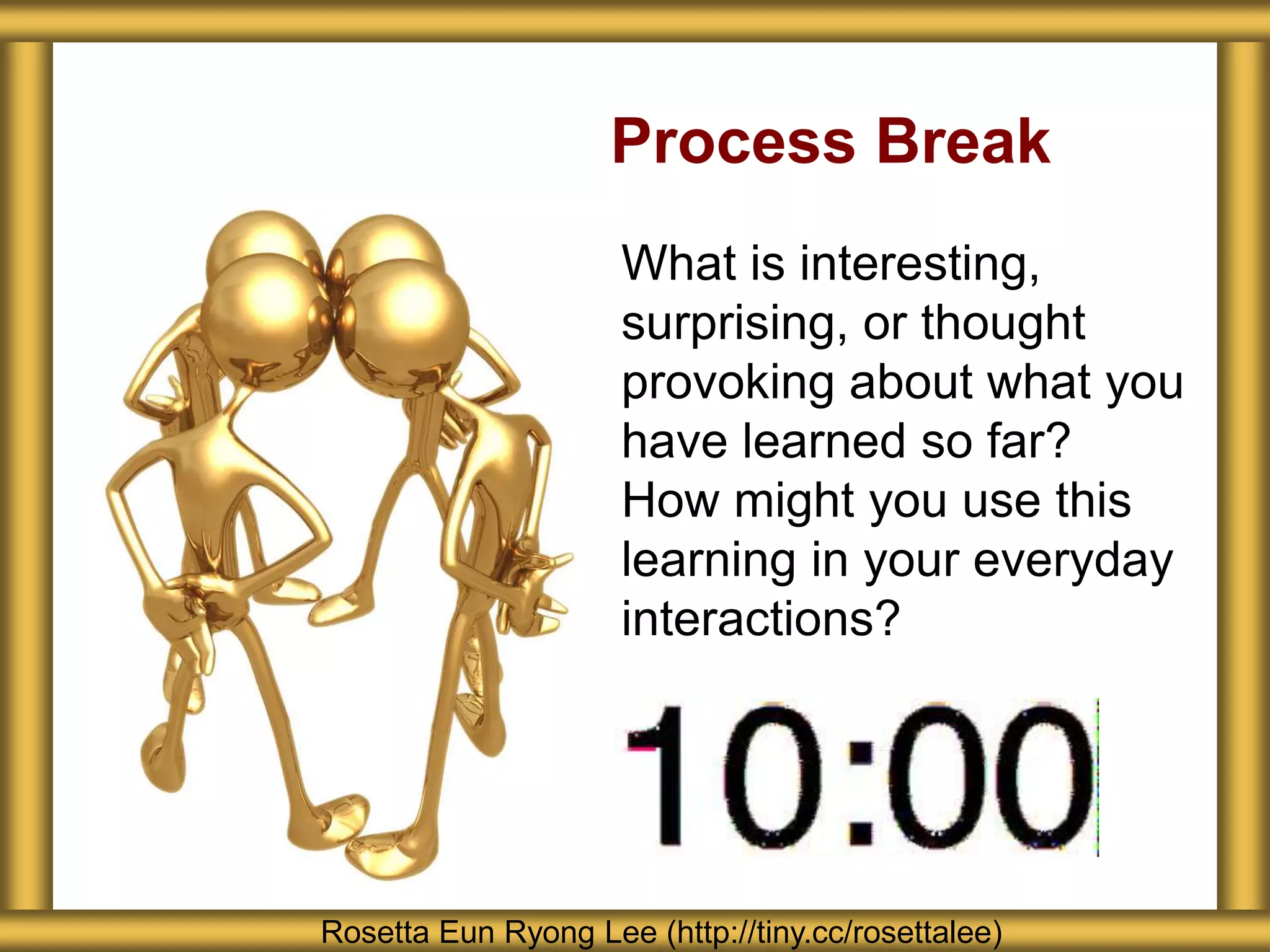 Process Break

What is interesting, surprising, or thought provoking about what you have learned so far? How might you use this learning in your everyday interactions?

10:00

Rosetta Eun Ryong Lee (http://tiny.cc/rosettalee)